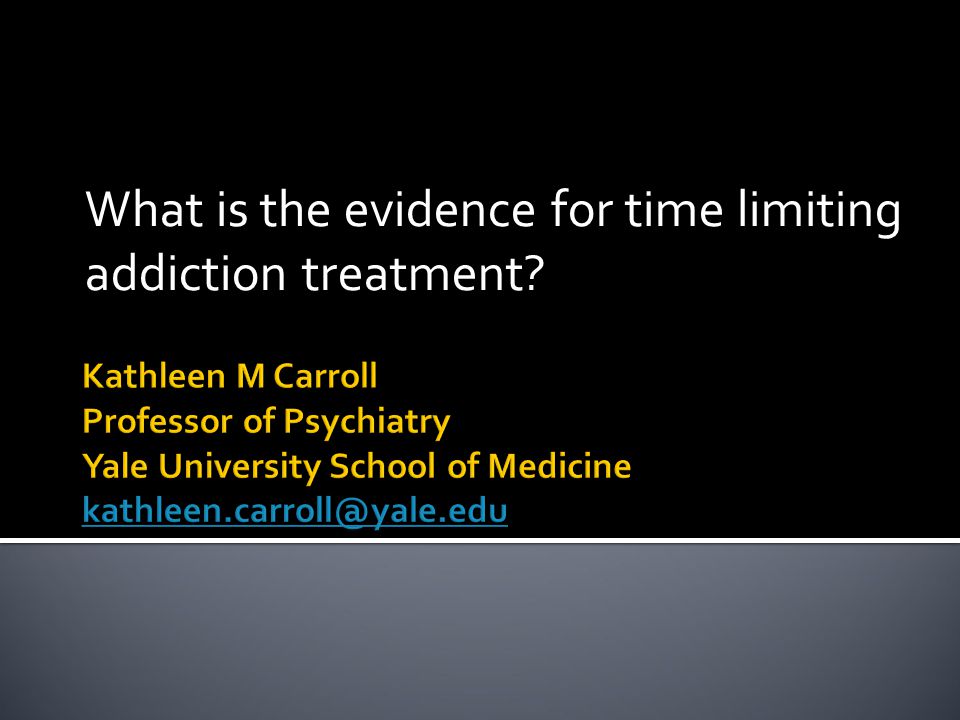 What is the evidence for time limiting addiction treatment?

Kathleen M Carroll
Professor of Psychiatry
Yale University School of Medicine
kathleen.carroll@yale.edu